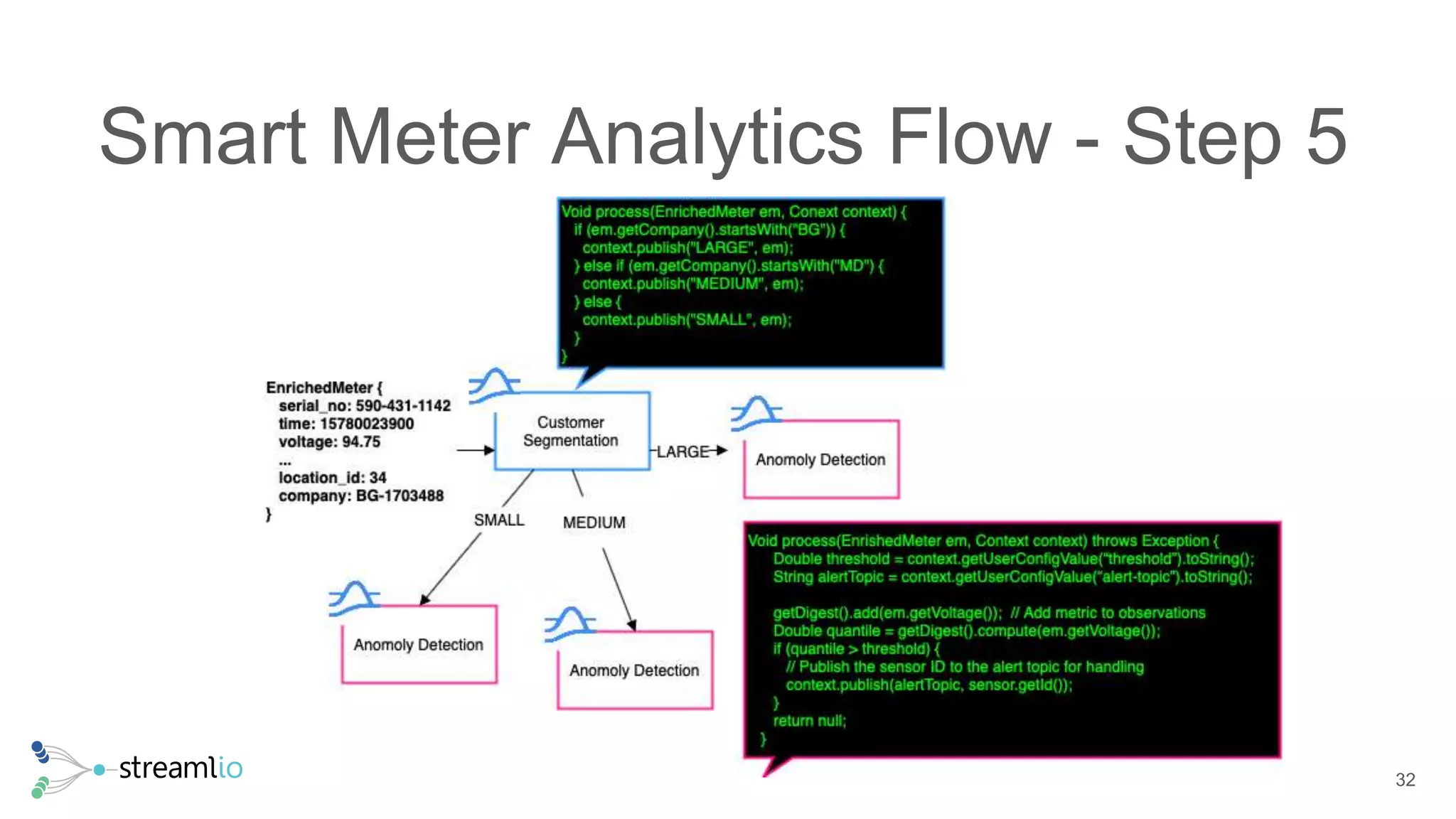 Smart Meter Analytics Flow - Step 5

Void process(EnrichedMeter em, Conext context) {
if (em.getCompany().startsWith("BG")) {
context.publish("LARGE", em);
} else if (em.getCompany().startsWith("MD") {
context.publish("MEDIUM", em);
} else {
context.publish("SMALL", em);
}
}

EnrichedMeter {
serial_no: 590-431-1142
time: 15780023900
voltage: 94.75
...
location_id: 34
company: BG-1703488
}

Customer Segmentation

LARGE

Anomoly Detection

SMALL

MEDIUM

Anomoly Detection

Anomoly Detection

Void process(EnrishedMeter em, Context context) throws Exception {
Double threshold = context.getUserConfigValue("threshold").toString();
String alertTopic = context.getUserConfigValue("alert-topic").toString();

getDigest().add(em.getVoltage()); // Add metric to observations
Double quantile = getDigest().compute(em.getVoltage());
if (quantile > threshold) {
// Publish the sensor ID to the alert topic for handling
context.publish(alertTopic, sensor.getId());
}
return null;
}

streamlio

32